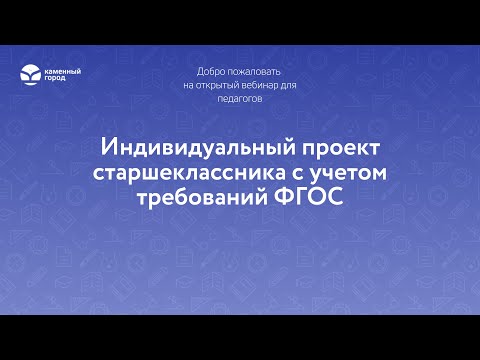 каменный город

Добро пожаловать на открытый вебинар для педагогов

Индивидуальный проект старшеклассника с учетом требований ФГОС